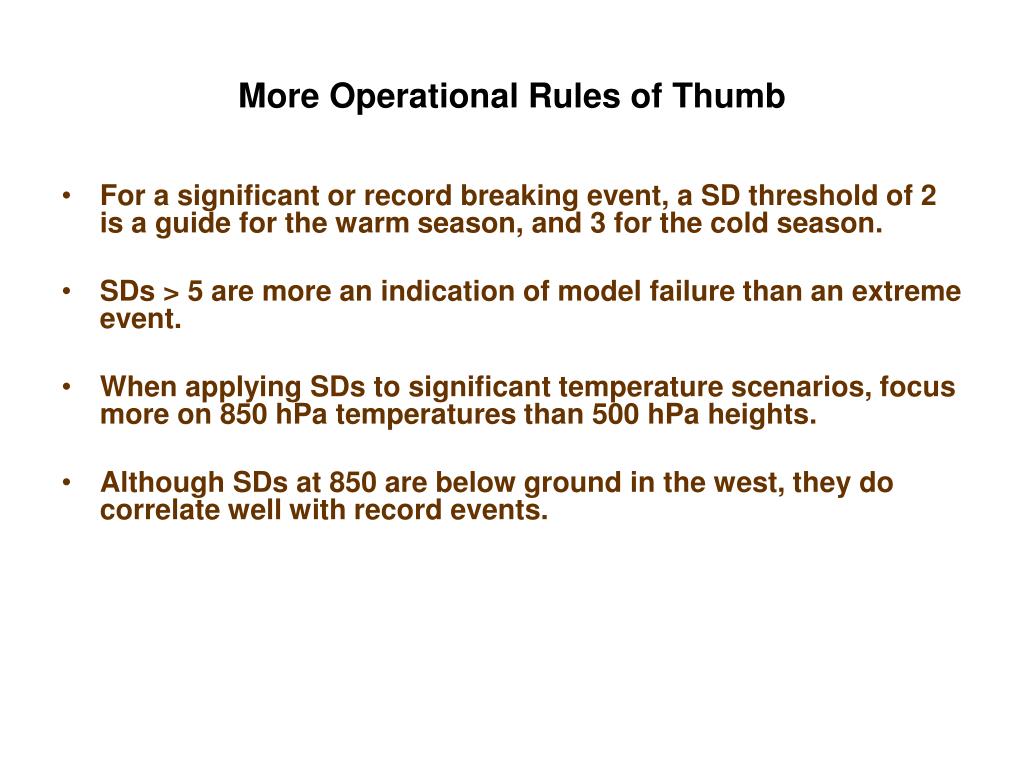 More Operational Rules of Thumb

• For a significant or record breaking event, a SD threshold of 2 is a guide for the warm season, and 3 for the cold season.

• SDs > 5 are more an indication of model failure than an extreme event.

• When applying SDs to significant temperature scenarios, focus more on 850 hPa temperatures than 500 hPa heights.

• Although SDs at 850 are below ground in the west, they do correlate well with record events.